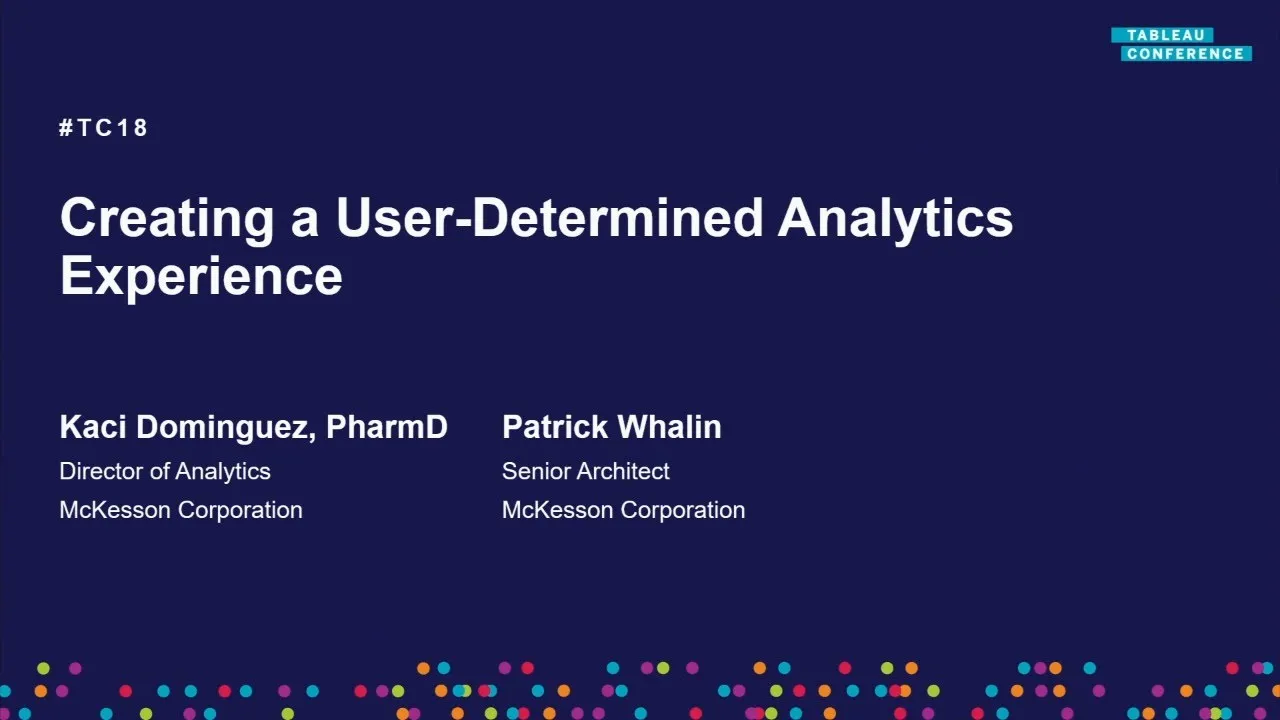 TABLEAU CONFERENCE

#TC18

Creating a User-Determined Analytics Experience

Kaci Dominguez, PharmD
Director of Analytics
McKesson Corporation

Patrick Whalin
Senior Architect
McKesson Corporation